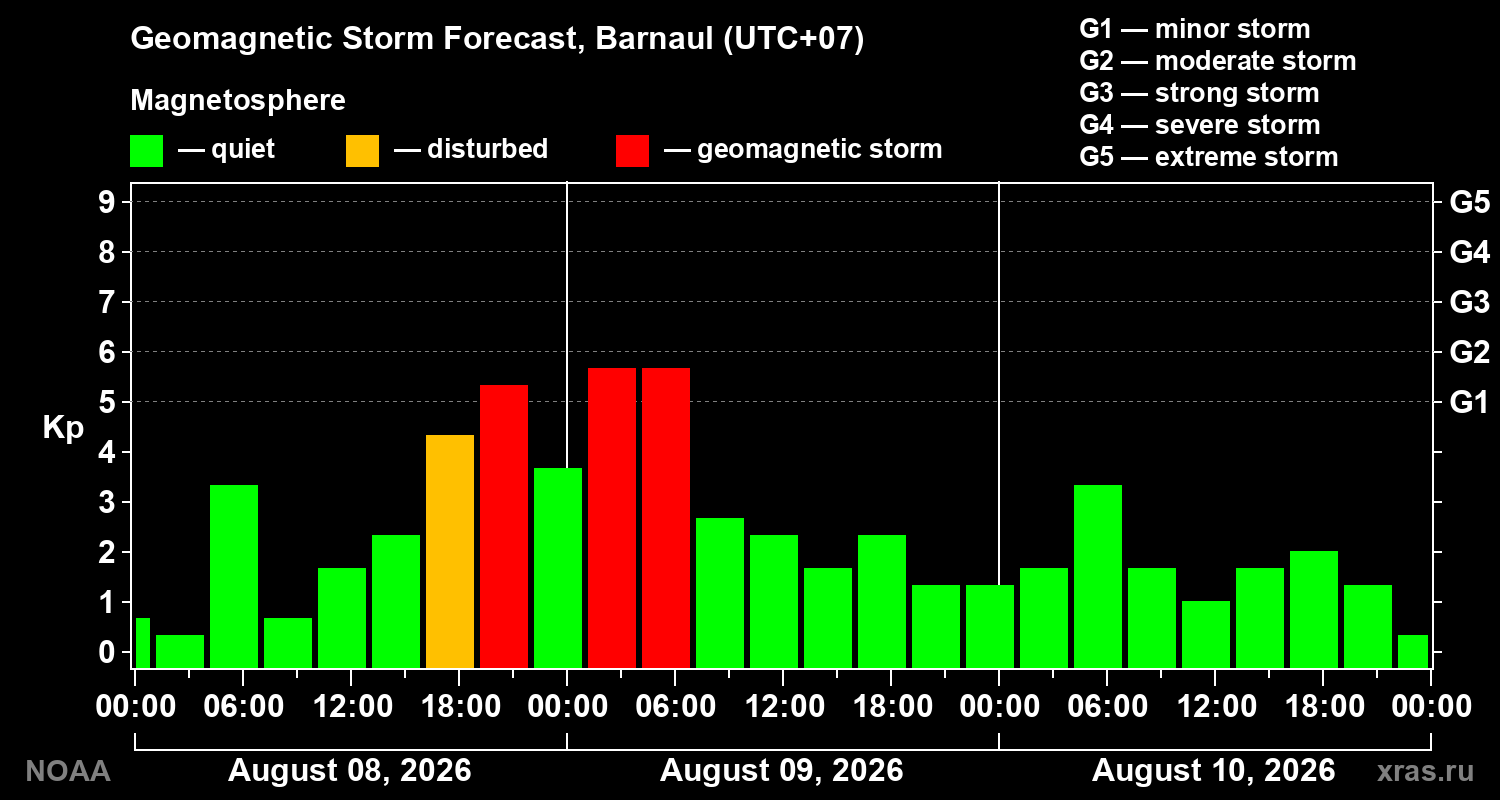 Geomagnetic Storm Forecast, Barnaul (UTC+07)

Magnetosphere

— quiet — disturbed — geomagnetic storm

G1 — minor storm
G2 — moderate storm
G3 — strong storm
G4 — severe storm
G5 — extreme storm

Kp

9 8 7 6 5 4 3 2 1 0

G5 G4 G3 G2 G1

00:00 06:00 12:00 18:00 00:00 06:00 12:00 18:00 00:00 06:00 12:00 18:00 00:00

NOAA August 08, 2026 August 09, 2026 August 10, 2026 xras.ru